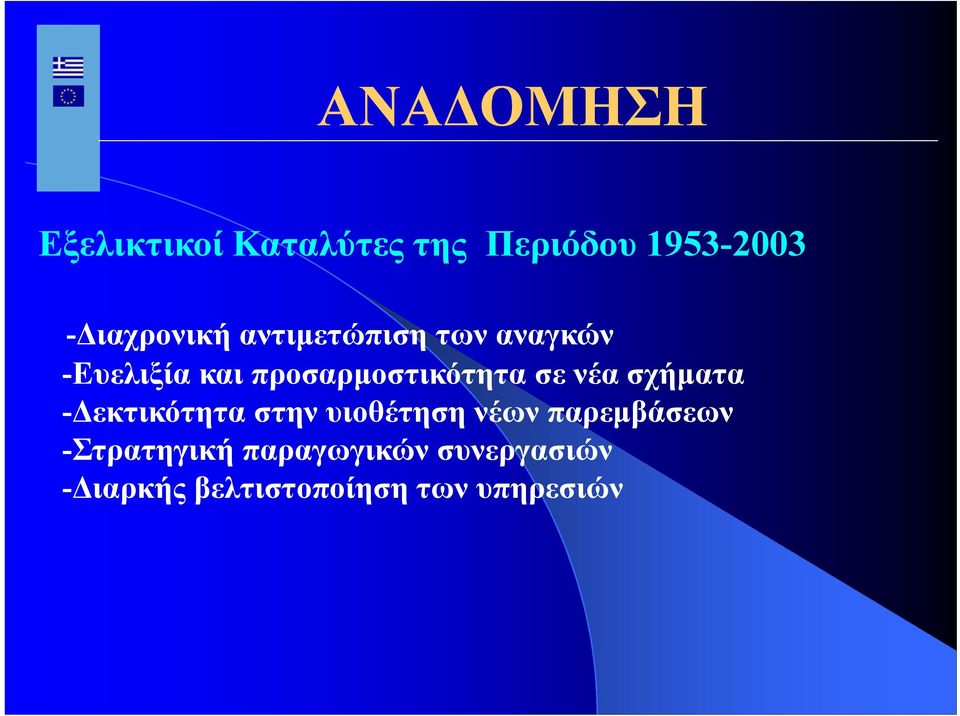 ΑΝΑΔΟΜΗΣΗ

Εξελικτικοί Καταλύτες της Περιόδου 1953-2003

-Διαχρονική αντιμετώπιση των αναγκών
-Ευελιξία και προσαρμοστικότητα σε νέα σχήματα
-Δεκτικότητα στην υιοθέτηση νέων παρεμβάσεων
-Στρατηγική παραγωγικών συνεργασιών
-Διαρκής βελτιστοποίηση των υπηρεσιών